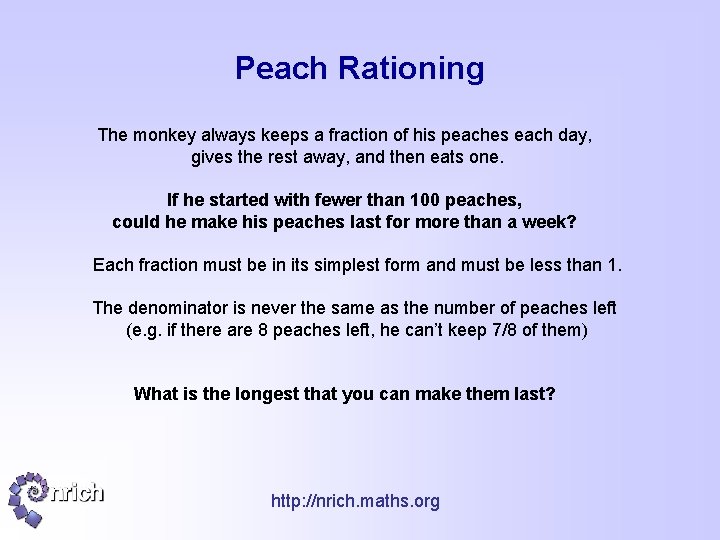 Peach Rationing

The monkey always keeps a fraction of his peaches each day, gives the rest away, and then eats one.

If he started with fewer than 100 peaches, could he make his peaches last for more than a week?

Each fraction must be in its simplest form and must be less than 1.

The denominator is never the same as the number of peaches left (e.g. if there are 8 peaches left, he can't keep 7/8 of them)

What is the longest that you can make them last?

nrich

http://nrich.maths.org